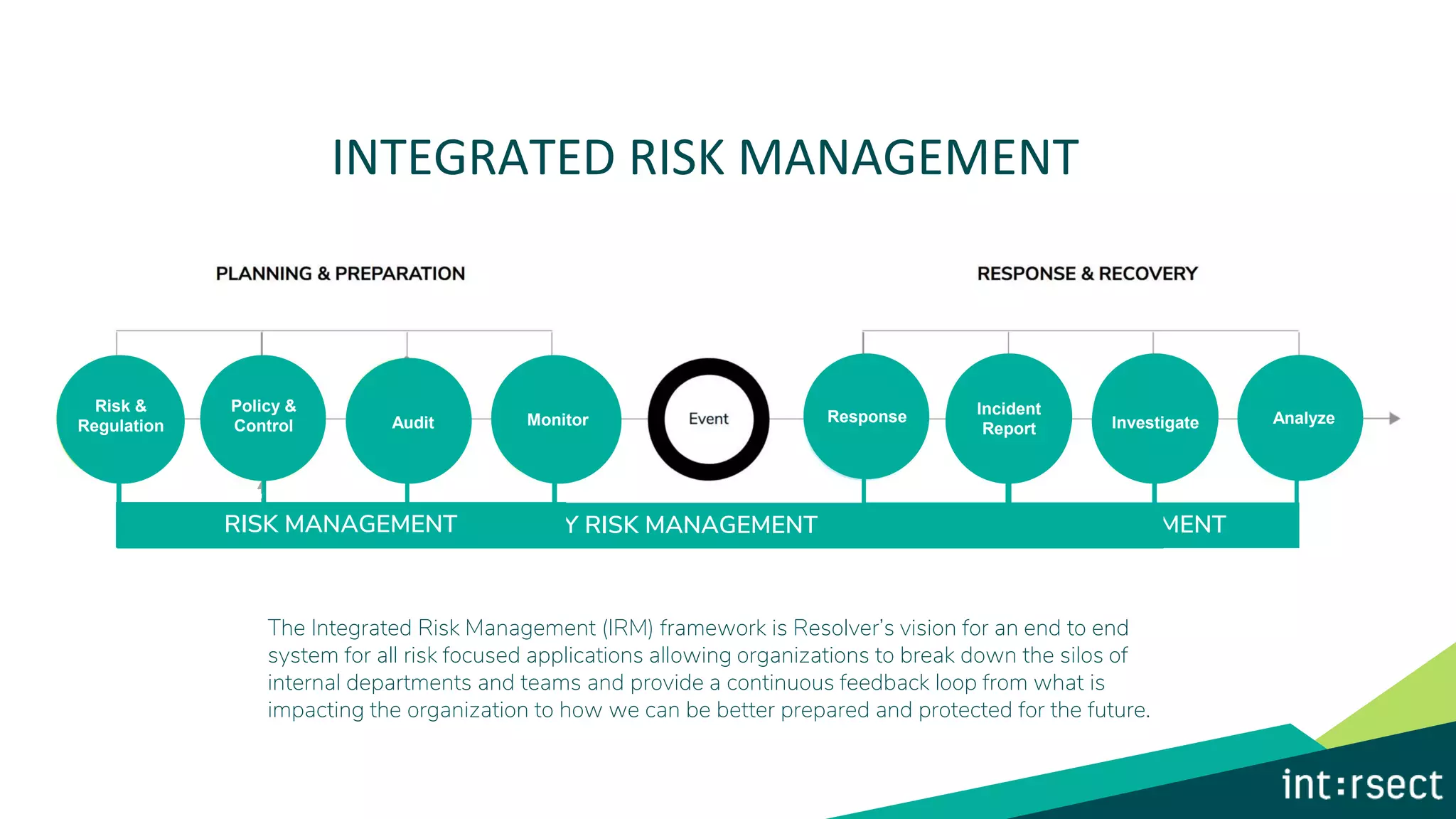 INTEGRATED RISK MANAGEMENT

PLANNING & PREPARATION

RESPONSE & RECOVERY

Risk & Regulation

Policy & Control

Audit

Monitor

Event

Response

Incident Report

Investigate

Analyze

RISK MANAGEMENT

Y RISK MANAGEMENT

MENT

The Integrated Risk Management (IRM) framework is Resolver's vision for an end to end system for all risk focused applications allowing organizations to break down the silos of internal departments and teams and provide a continuous feedback loop from what is impacting the organization to how we can be better prepared and protected for the future.

int:rsect